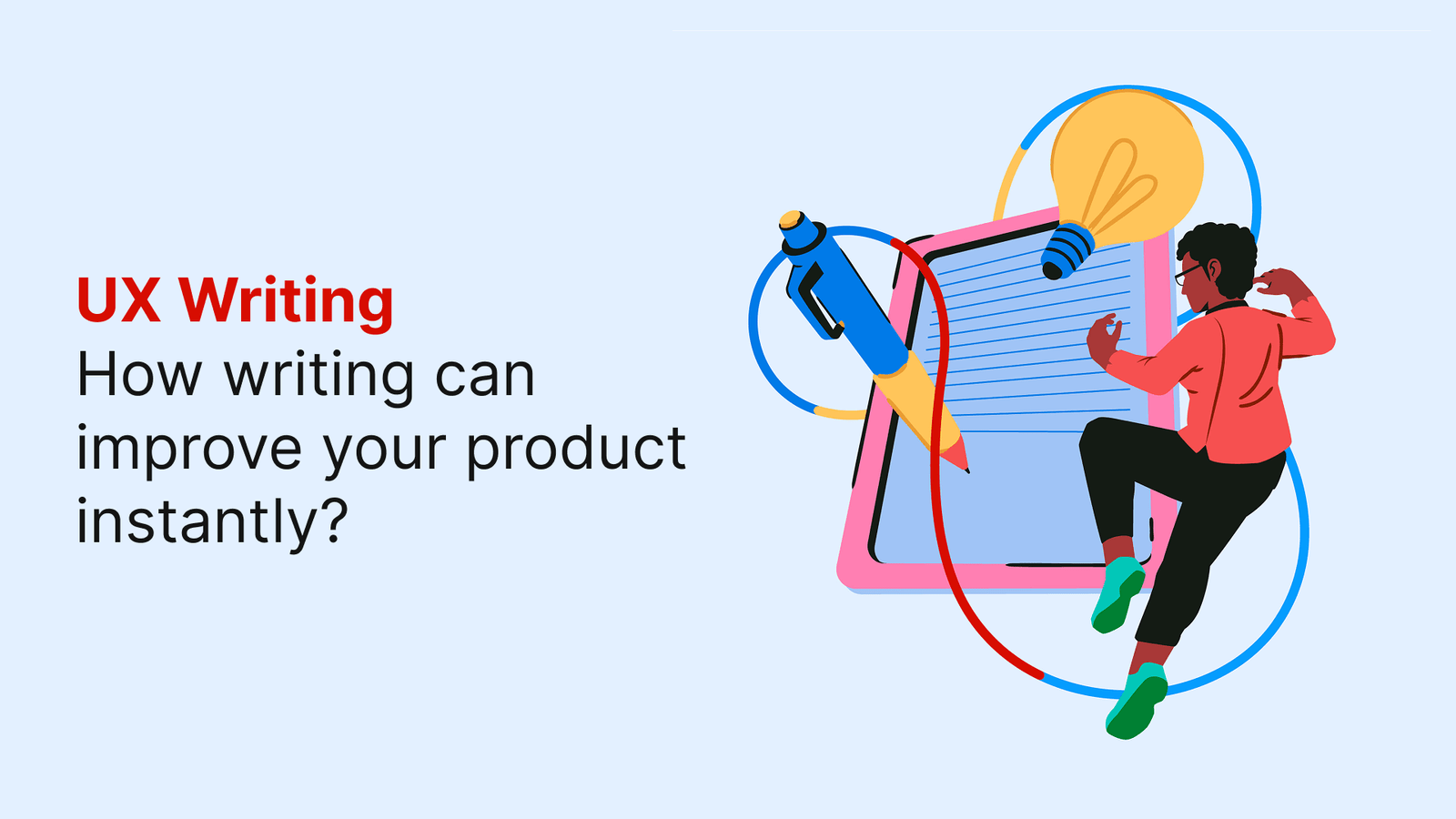 UX Writing
How writing can improve your product instantly?